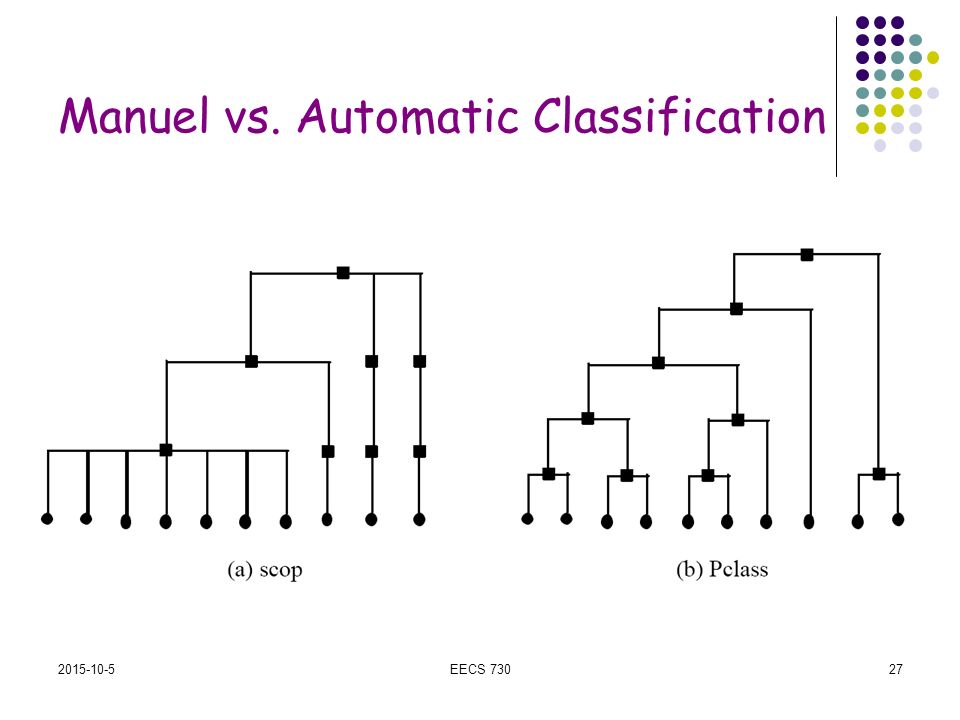 Manuel vs. Automatic Classification

(a) scop

(b) Pclass

2015-10-5

EECS 730

27